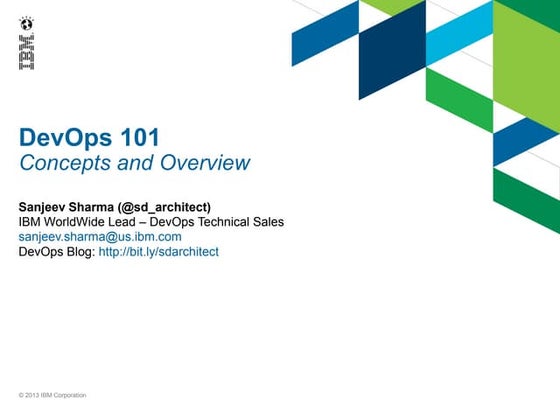 IBM

DevOps 101
Concepts and Overview

Sanjeev Sharma (@sd_architect)
IBM WorldWide Lead – DevOps Technical Sales
sanjeev.sharma@us.ibm.com
DevOps Blog: http://bit.ly/sdarchitect

© 2013 IBM Corporation